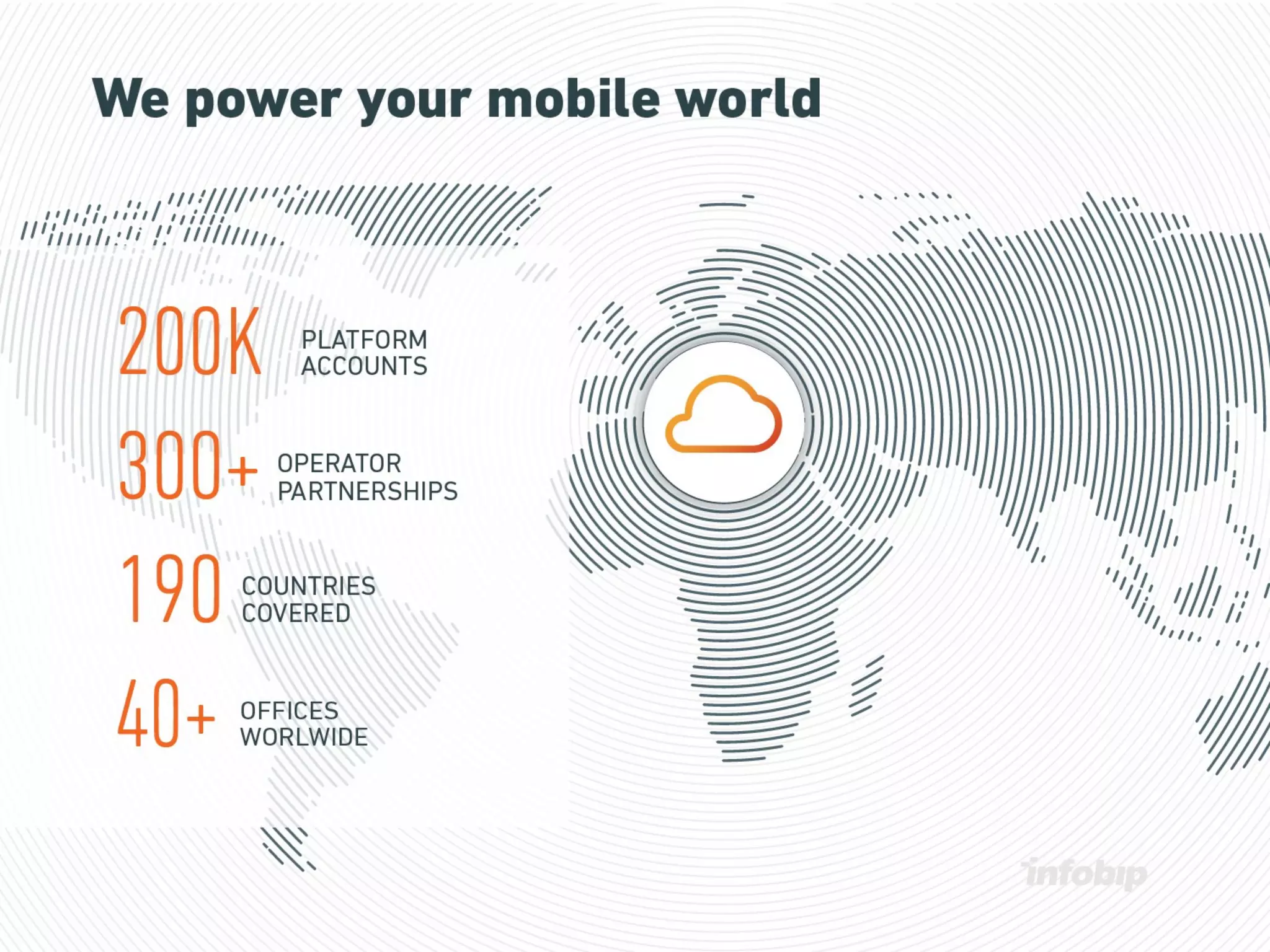 We power your mobile world

200K PLATFORM ACCOUNTS

300+ OPERATOR PARTNERSHIPS

190 COUNTRIES COVERED

40+ OFFICES WORLWIDE

infobip